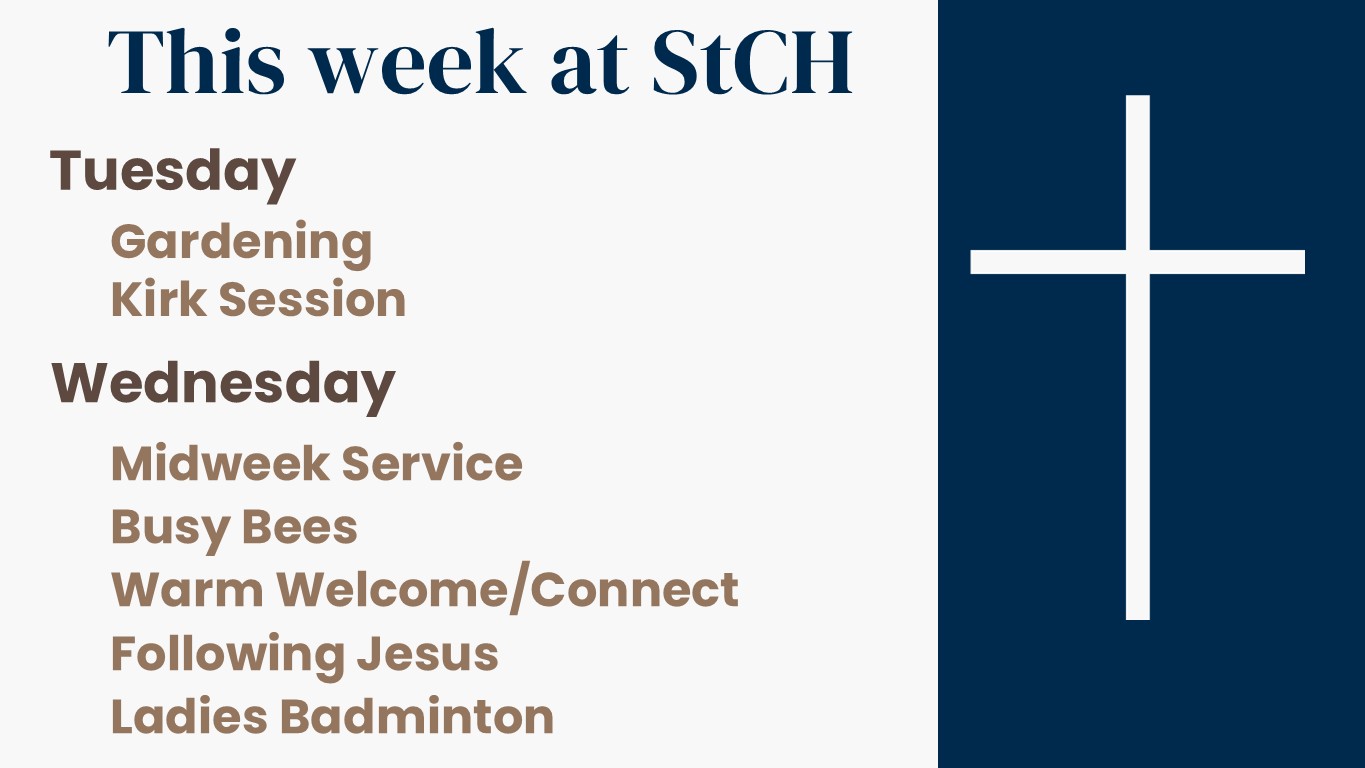 This week at StCH

Tuesday

Gardening
Kirk Session

Wednesday

Midweek Service
Busy Bees
Warm Welcome/Connect
Following Jesus
Ladies Badminton